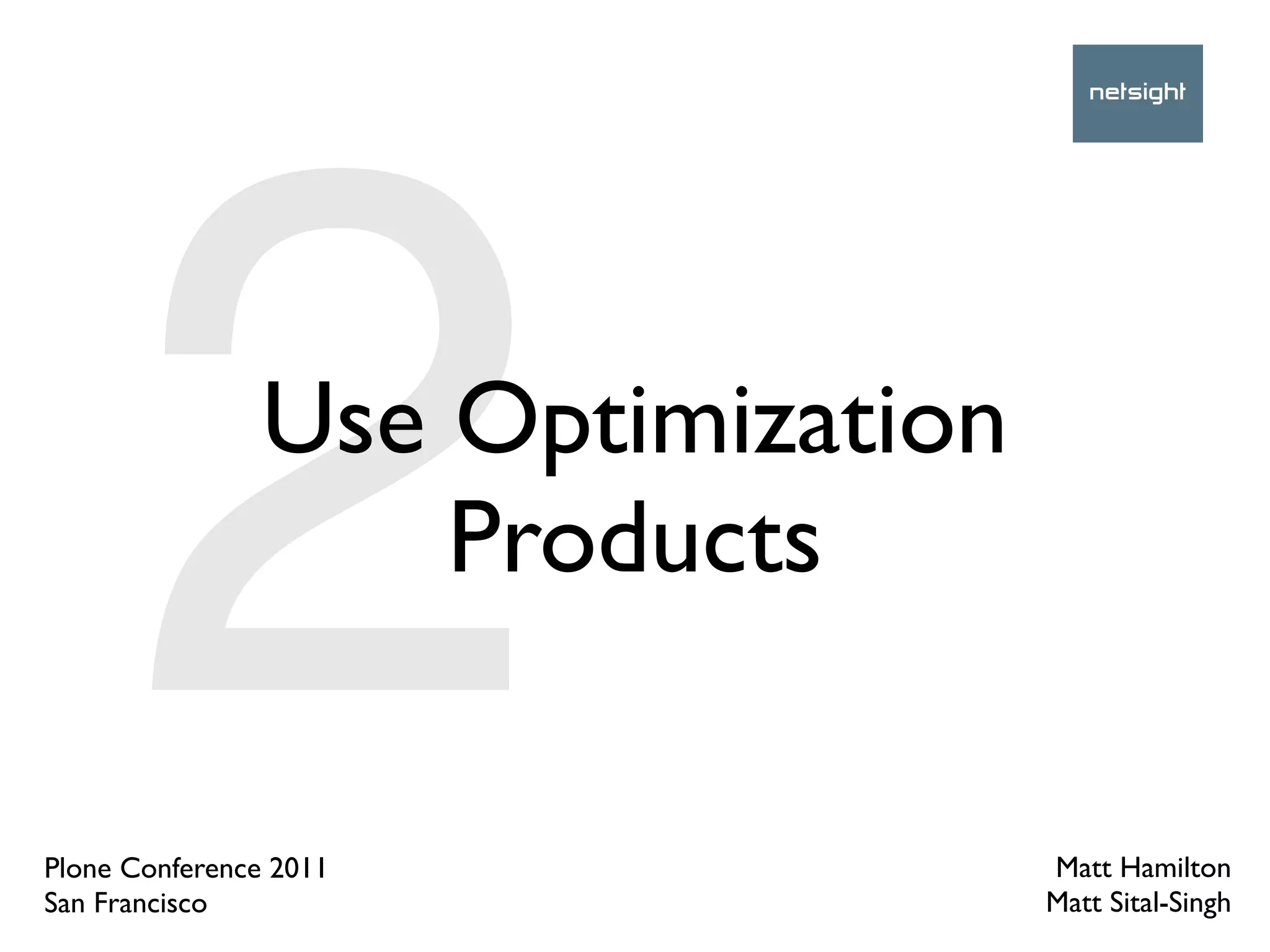 netsight

2

Use Optimization Products

Plone Conference 2011
San Francisco

Matt Hamilton
Matt Sital-Singh